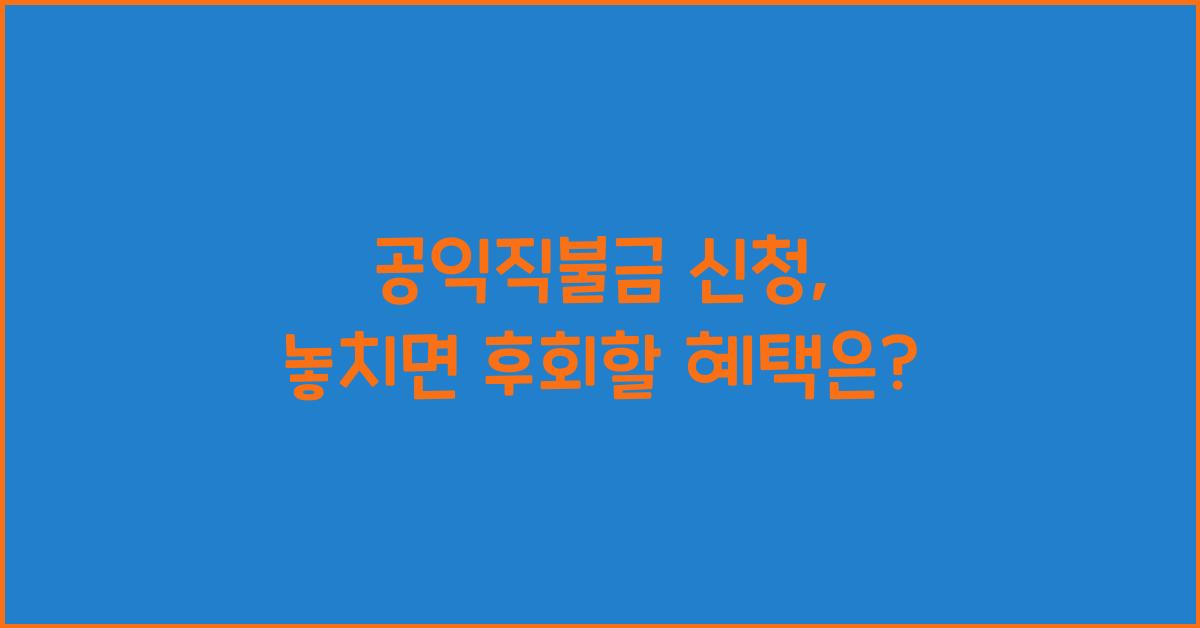 공익직불금 신청,
놓치면 후회할 혜택은?